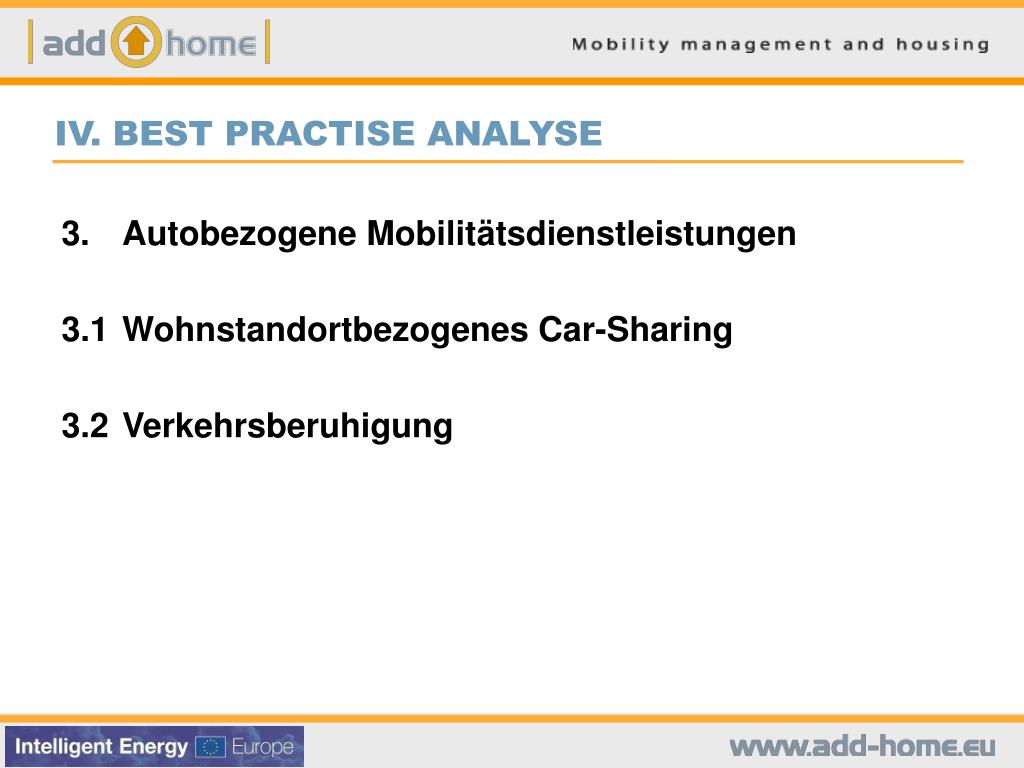 add home

Mobility management and housing

IV. BEST PRACTISE ANALYSE

3. Autobezogene Mobilitätsdienstleistungen

3.1 Wohnstandortbezogenes Car-Sharing

3.2 Verkehrsberuhigung

Intelligent Energy Europe

www.add-home.eu